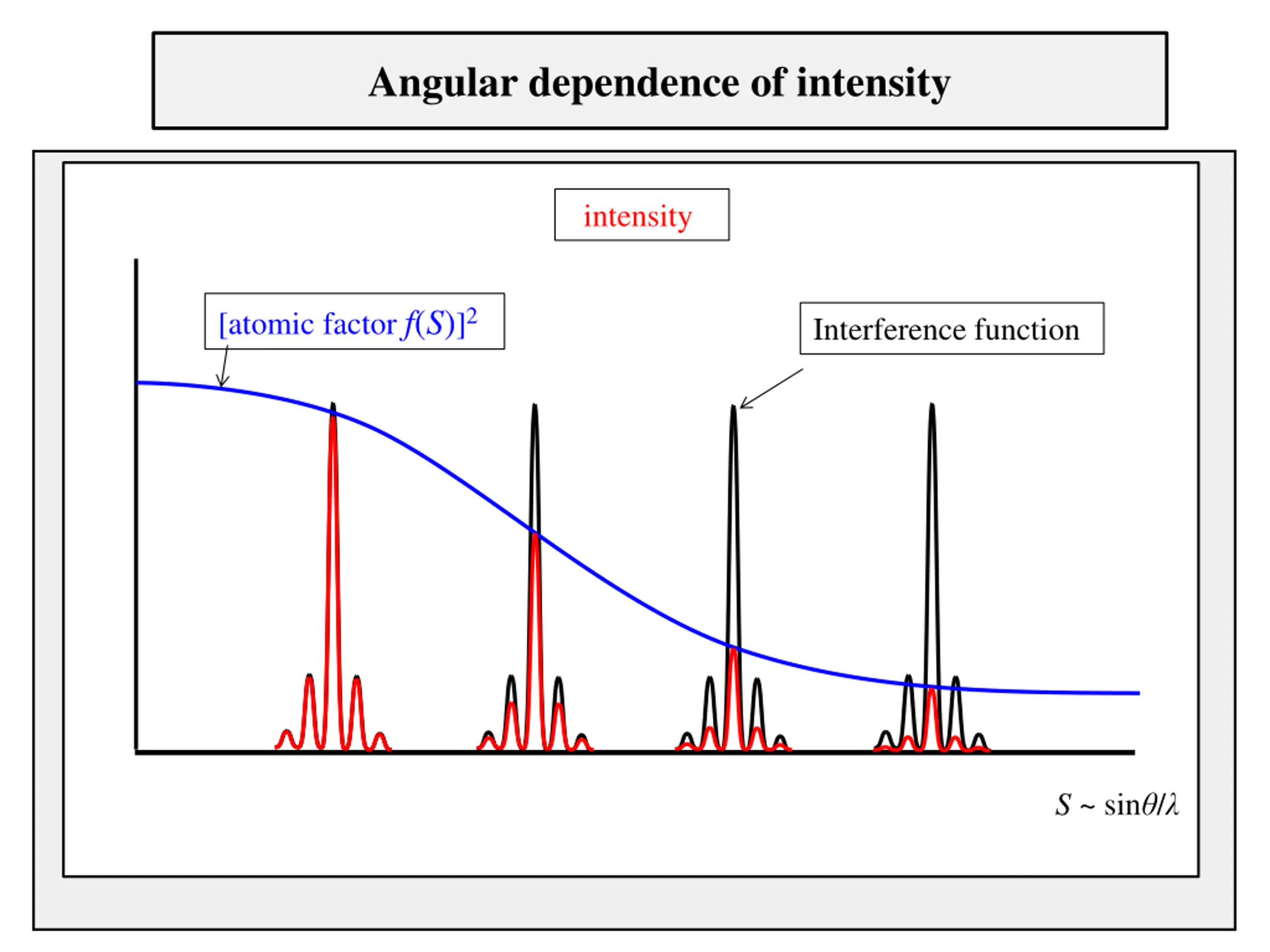 Angular dependence of intensity

intensity

[atomic factor $f(S)]^2$

Interference function

$S \sim \sin\theta/\lambda$